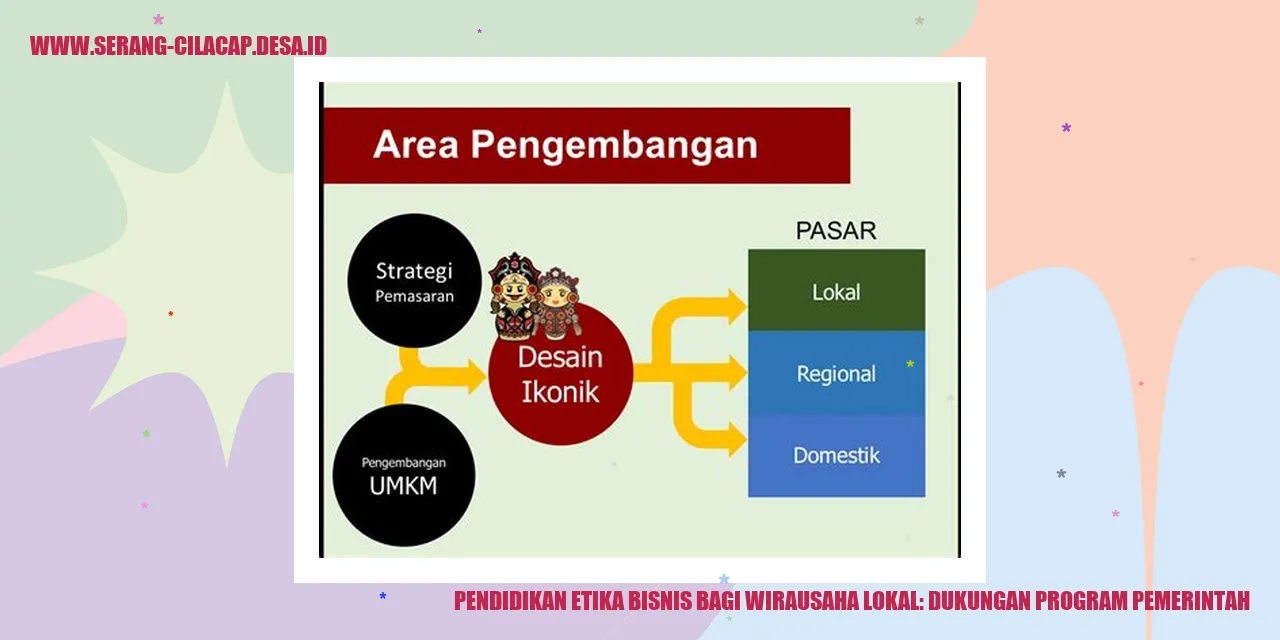 WWW.SERANG-CILACAP.DESA.ID

Area Pengembangan

Strategi Pemasaran

Pengembangan UMKM

Desain Ikonik

PASAR

Lokal

Regional

Domestik

PENDIDIKAN ETIKA BISNIS BAGI WIRAUSAHA LOKAL: DUKUNGAN PROGRAM PEMERINTAH